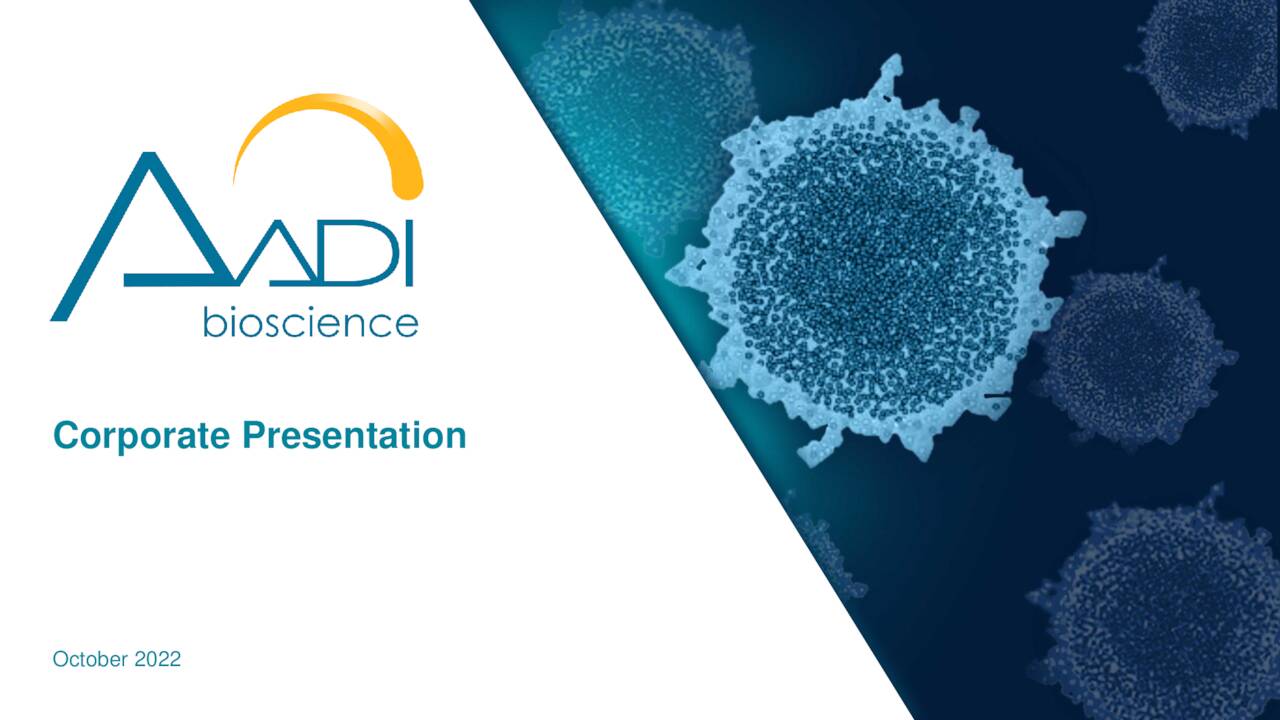 AADI
bioscience

Corporate Presentation

October 2022